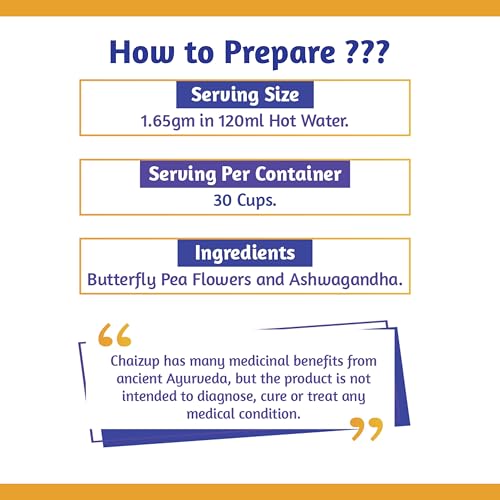 How to Prepare ???

Serving Size
1.65gm in 120ml Hot Water.

Serving Per Container
30 Cups.

Ingredients
Butterfly Pea Flowers and Ashwagandha.

“ Chaizup has many medicinal benefits from ancient Ayurveda, but the product is not intended to diagnose, cure or treat any medical condition. ”